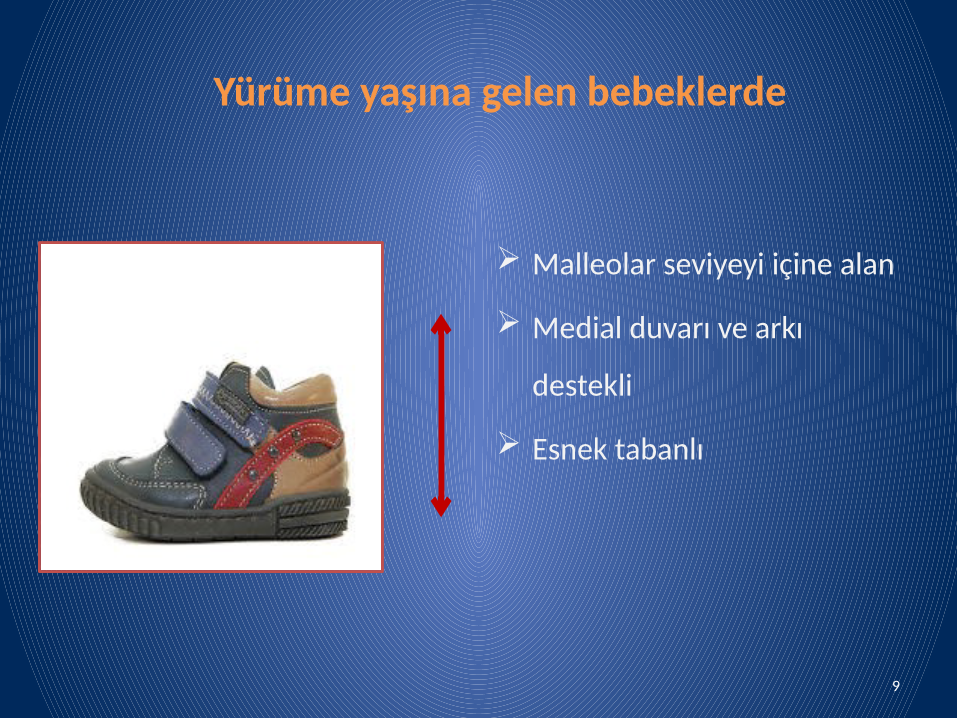 Yürüme yaşına gelen bebeklerde

➢ Malleolar seviyeyi içine alan

➢ Medial duvarı ve arkı destekli

➢ Esnek tabanlı

9